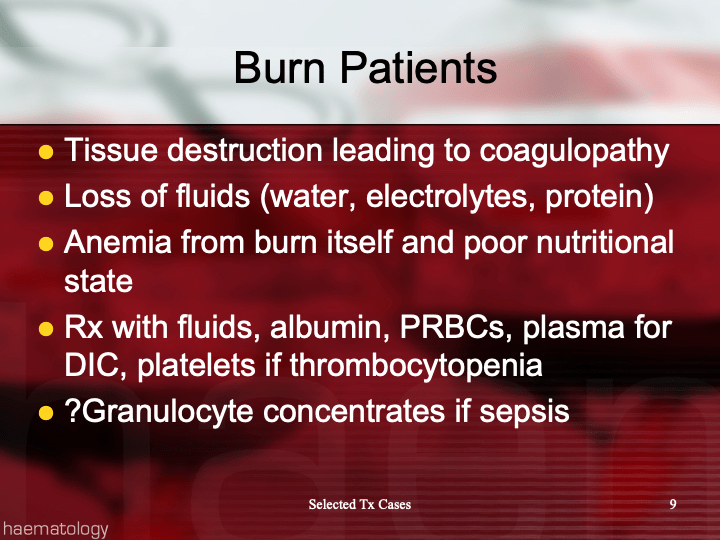 Burn Patients

- Tissue destruction leading to coagulopathy
- Loss of fluids (water, electrolytes, protein)
- Anemia from burn itself and poor nutritional state
- Rx with fluids, albumin, PRBCs, plasma for DIC, platelets if thrombocytopenia
- ?Granulocyte concentrates if sepsis

Selected Tx Cases

9

haematology